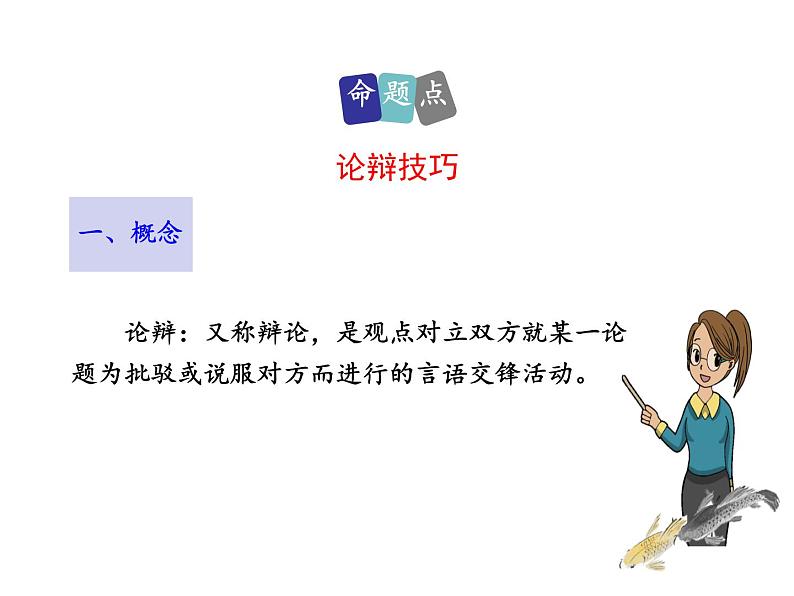 命题点

论辩技巧

一、概念

论辩：又称辩论，是观点对立双方就某一论题为批驳或说服对方而进行的言语交锋活动。